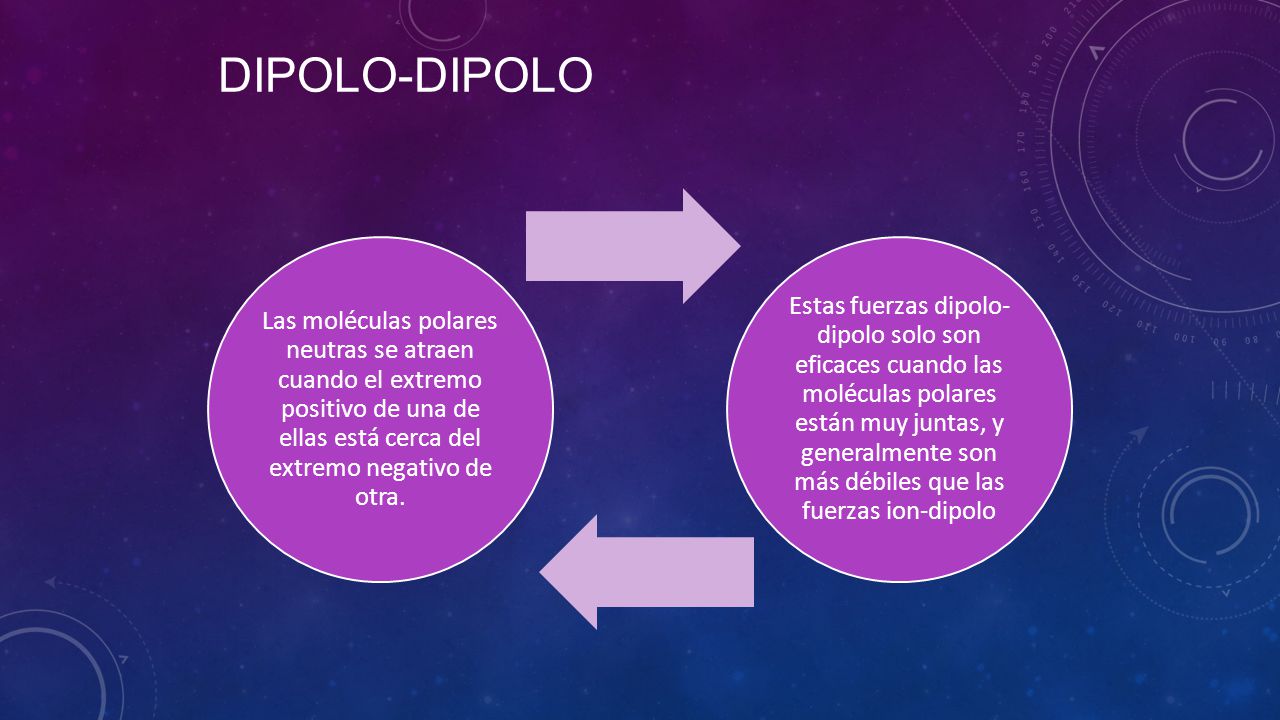 DIPOLO-DIPOLO

Las moléculas polares neutras se atraen cuando el extremo positivo de una de ellas está cerca del extremo negativo de otra.

Estas fuerzas dipolo-dipolo solo son eficaces cuando las moléculas polares están muy juntas, y generalmente son más débiles que las fuerzas ion-dipolo